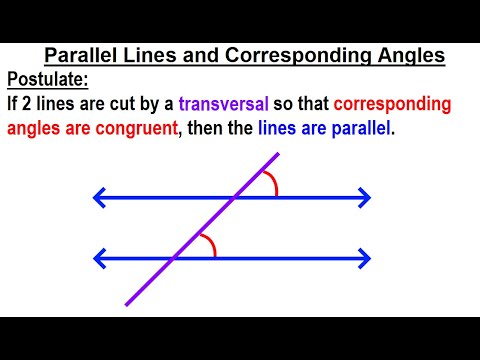 Parallel Lines and Corresponding Angles

Postulate:

If 2 lines are cut by a transversal so that corresponding angles are congruent, then the lines are parallel.